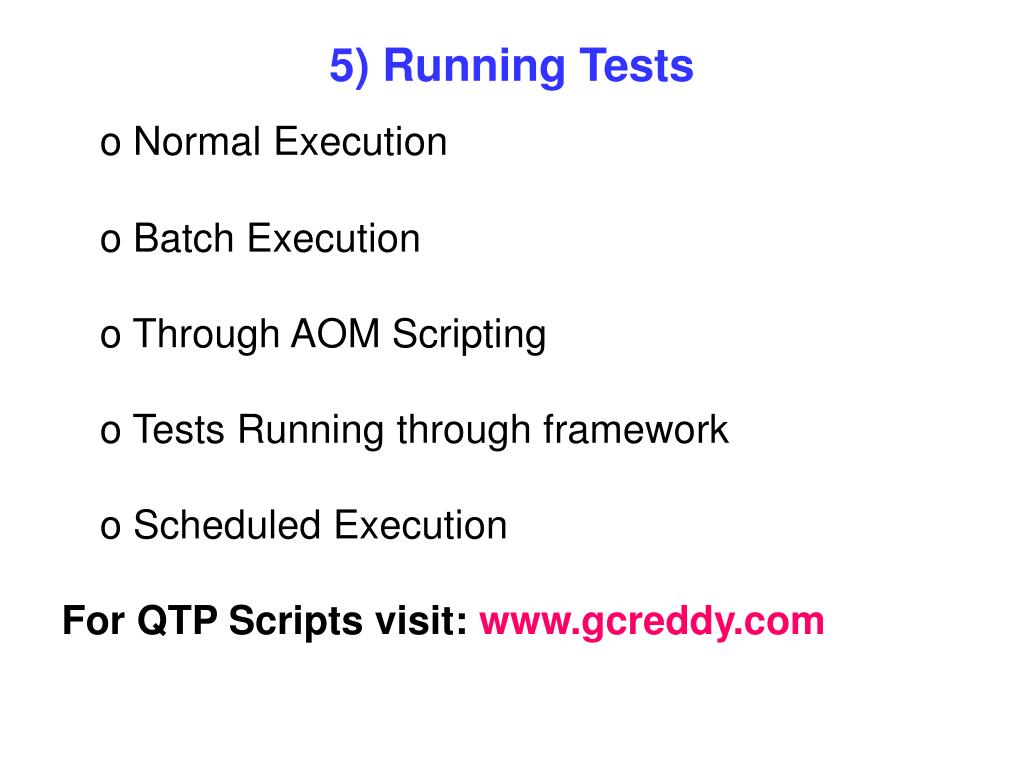 5) Running Tests

o Normal Execution

o Batch Execution

o Through AOM Scripting

o Tests Running through framework

o Scheduled Execution

For QTP Scripts visit: www.gcreddy.com